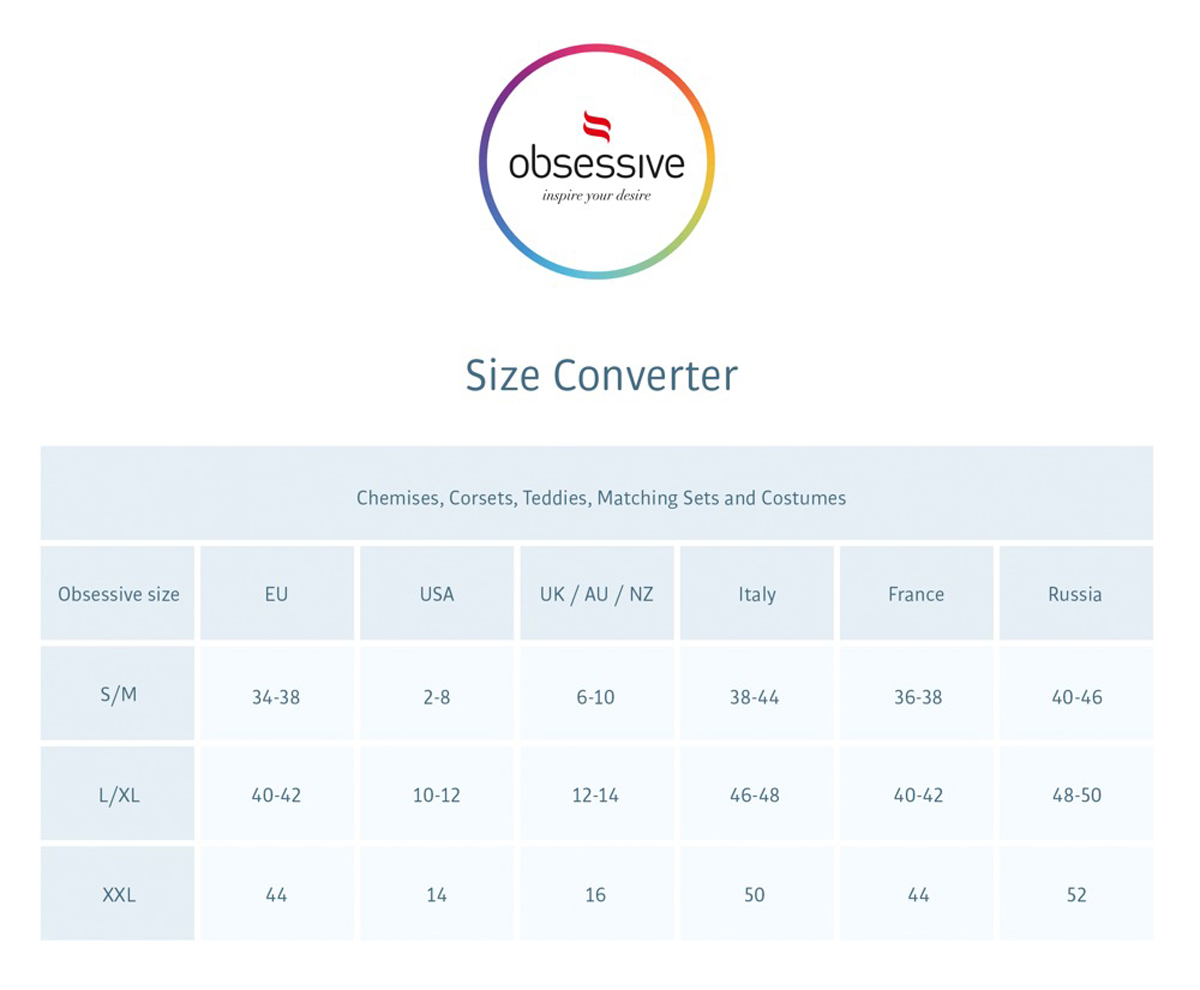 obsessive
inspire your desire

Size Converter

Chemises, Corsets, Teddies, Matching Sets and Costumes

| Obsessive size | EU | USA | UK / AU / NZ | Italy | France | Russia |
|---|---|---|---|---|---|---|
| S/M | 34-38 | 2-8 | 6-10 | 38-44 | 36-38 | 40-46 |
| L/XL | 40-42 | 10-12 | 12-14 | 46-48 | 40-42 | 48-50 |
| XXL | 44 | 14 | 16 | 50 | 44 | 52 |